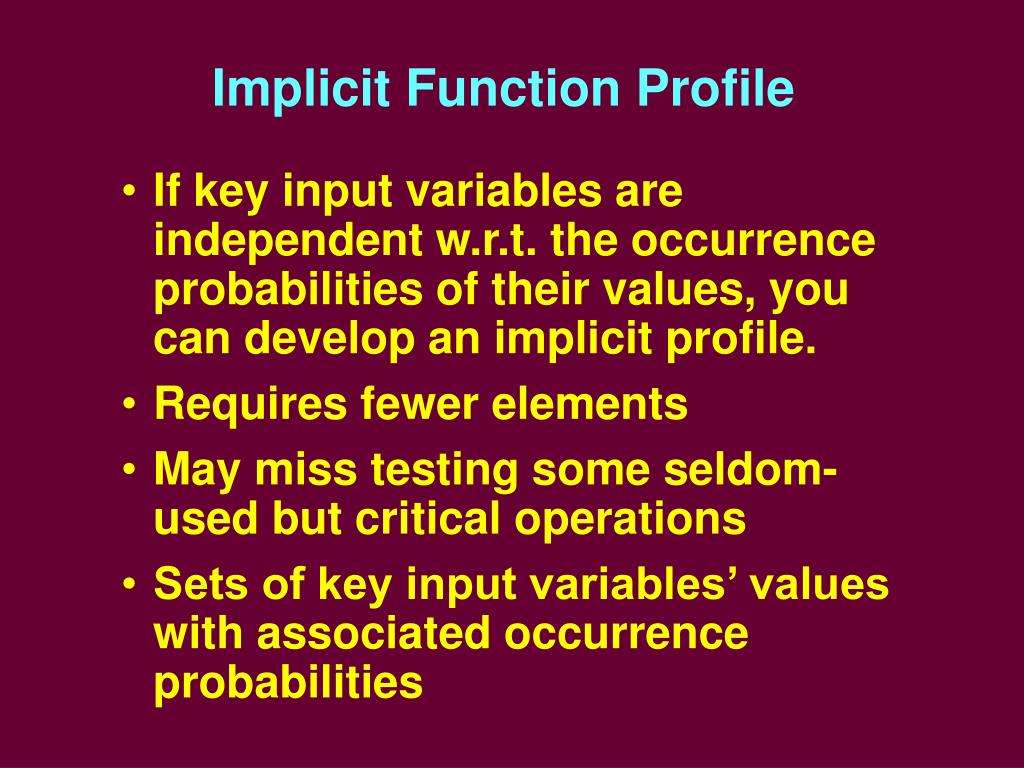 Implicit Function Profile

• If key input variables are independent w.r.t. the occurrence probabilities of their values, you can develop an implicit profile.
• Requires fewer elements
• May miss testing some seldom-used but critical operations
• Sets of key input variables’ values with associated occurrence probabilities